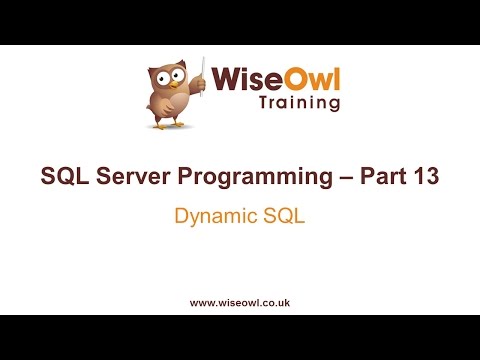 WiseOwl
Training

SQL Server Programming – Part 13

Dynamic SQL

www.wiseowl.co.uk